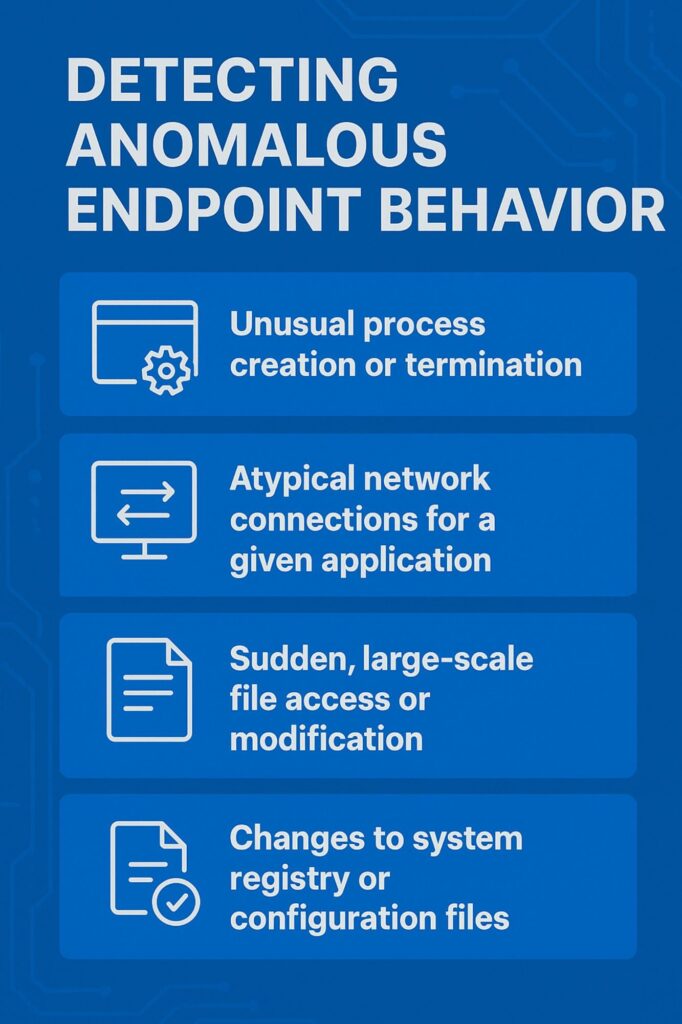 DETECTING ANOMALOUS ENDPOINT BEHAVIOR

Unusual process creation or termination

Atypical network connections for a given application

Sudden, large-scale file access or modification

Changes to system registry or configuration files